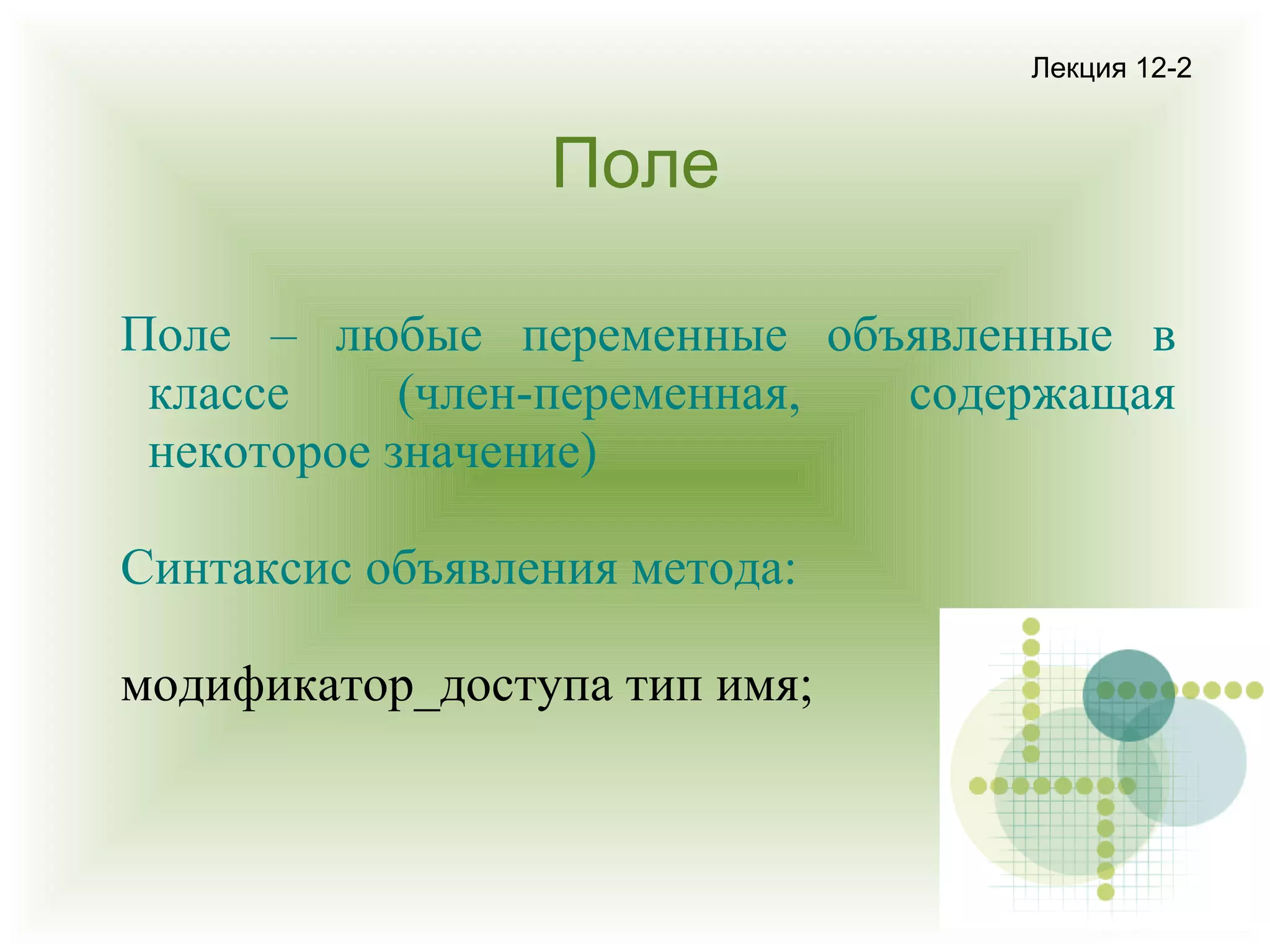 Лекция 12-2

Поле

Поле – любые переменные объявленные в классе (член-переменная, содержащая некоторое значение)

Синтаксис объявления метода:

модификатор_доступа тип имя;